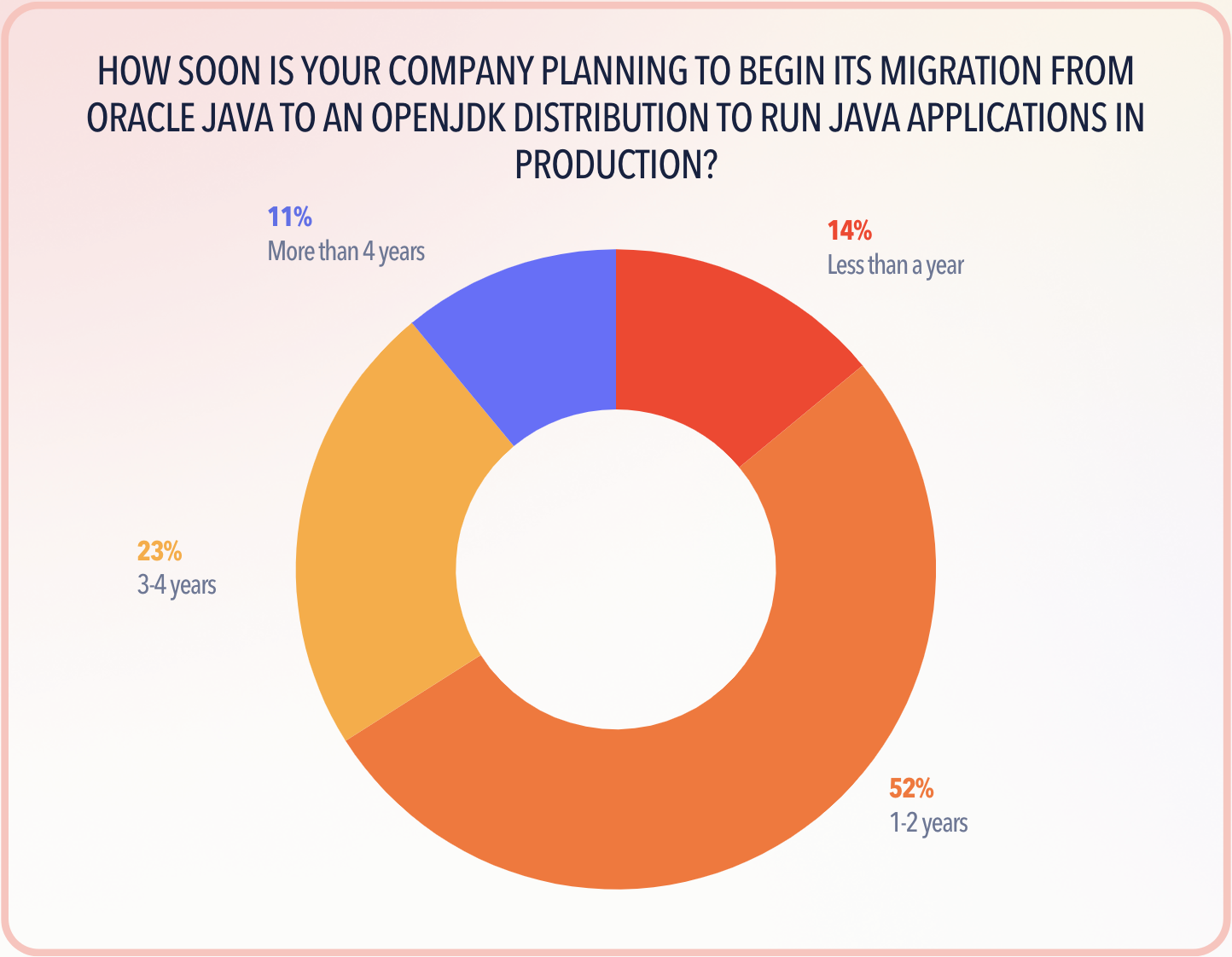 HOW SOON IS YOUR COMPANY PLANNING TO BEGIN ITS MIGRATION FROM ORACLE JAVA TO AN OPENJDK DISTRIBUTION TO RUN JAVA APPLICATIONS IN PRODUCTION?

11%
More than 4 years

14%
Less than a year

23%
3-4 years

52%
1-2 years